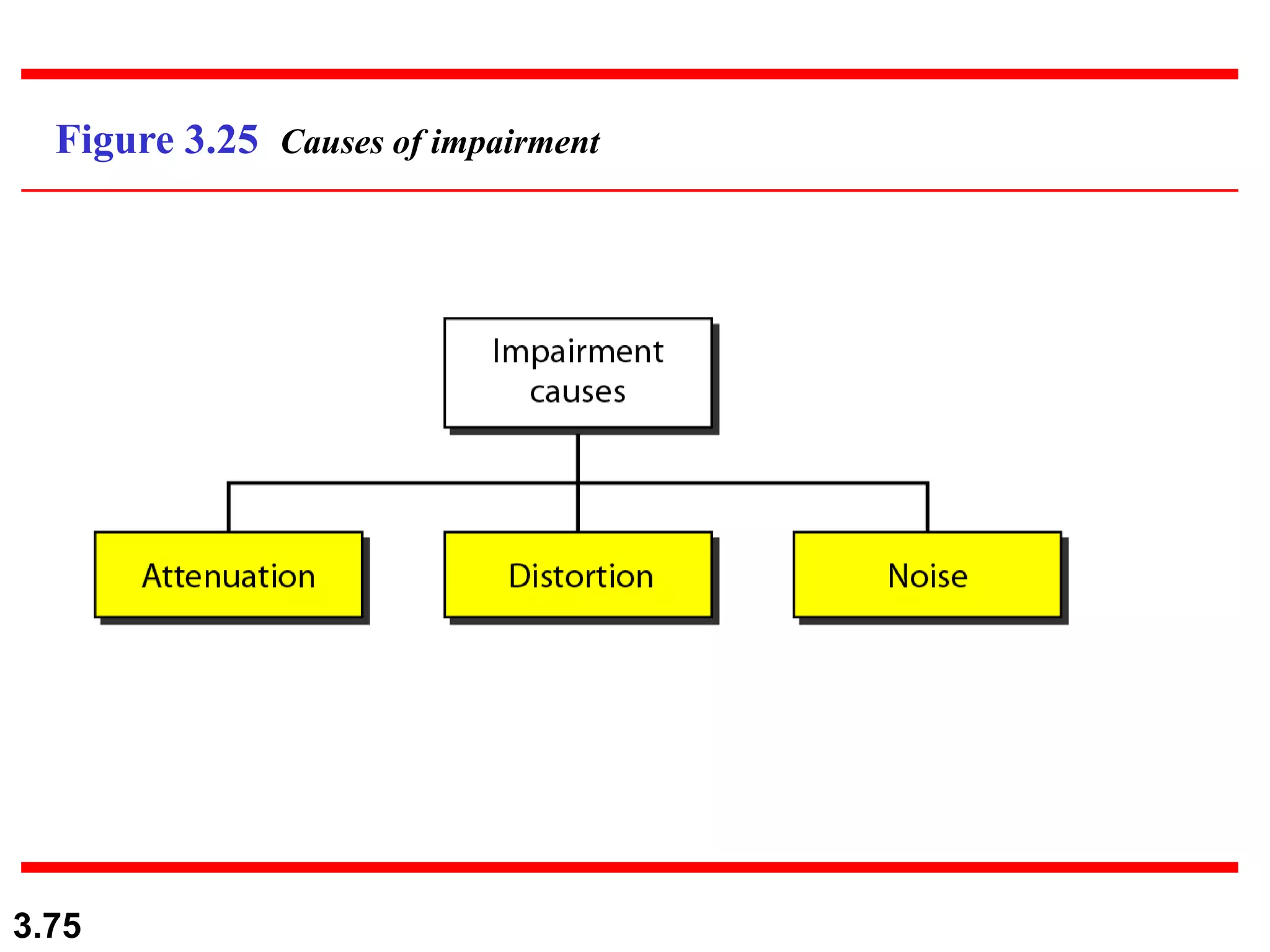 Figure 3.25 Causes of impairment

Impairment causes

Attenuation

Distortion

Noise

3.75